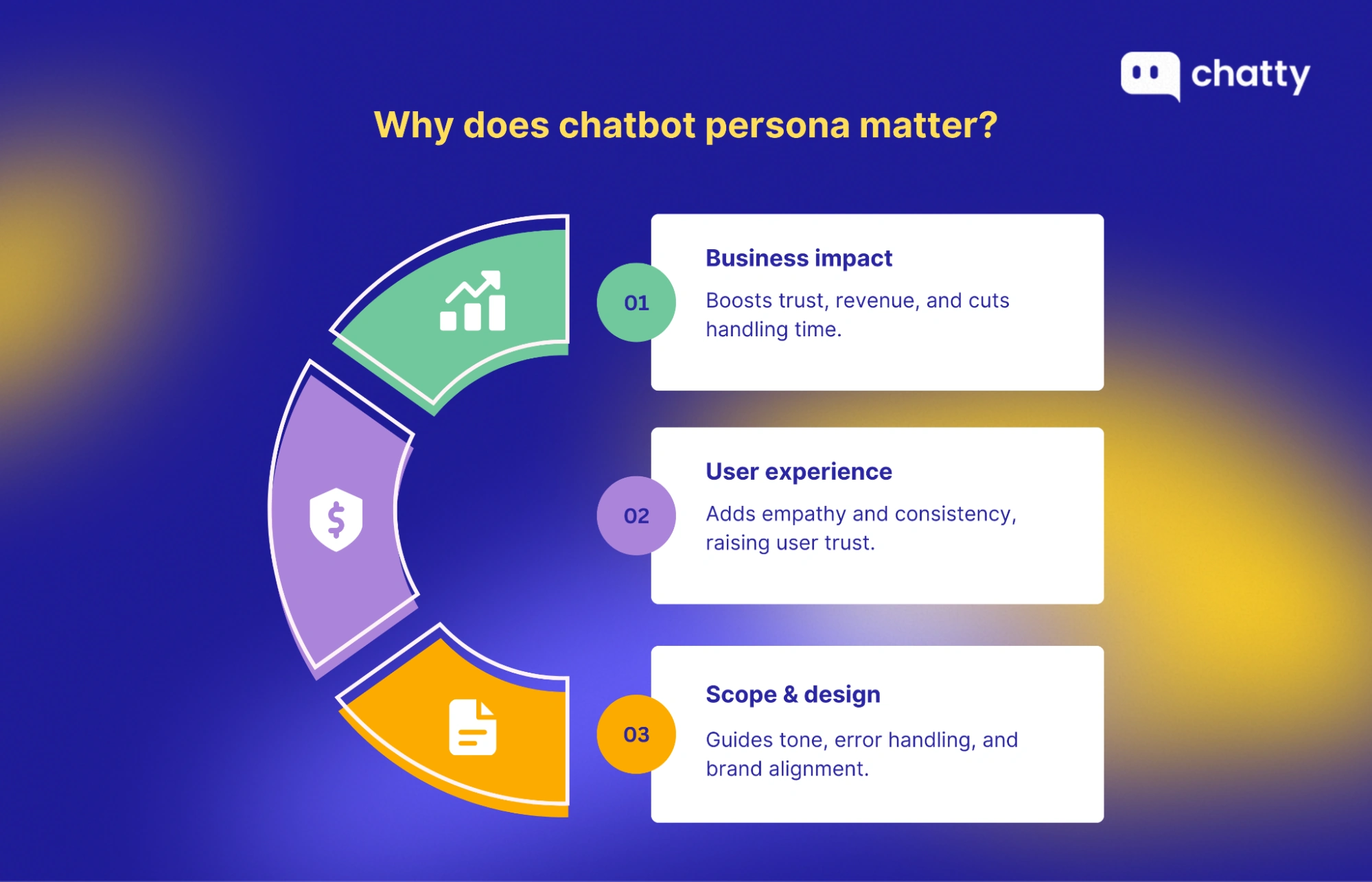 chatty

Why does chatbot persona matter?

01

Business impact

Boosts trust, revenue, and cuts handling time.

02

User experience

Adds empathy and consistency, raising user trust.

03

Scope & design

Guides tone, error handling, and brand alignment.